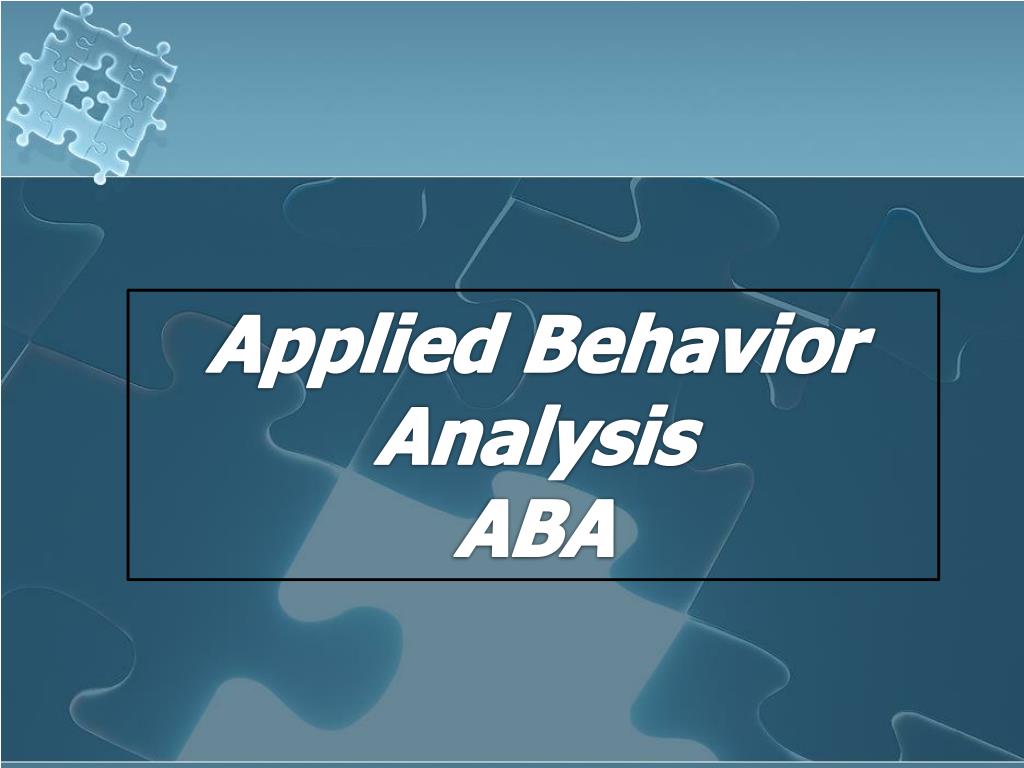 Applied Behavior Analysis
ABA